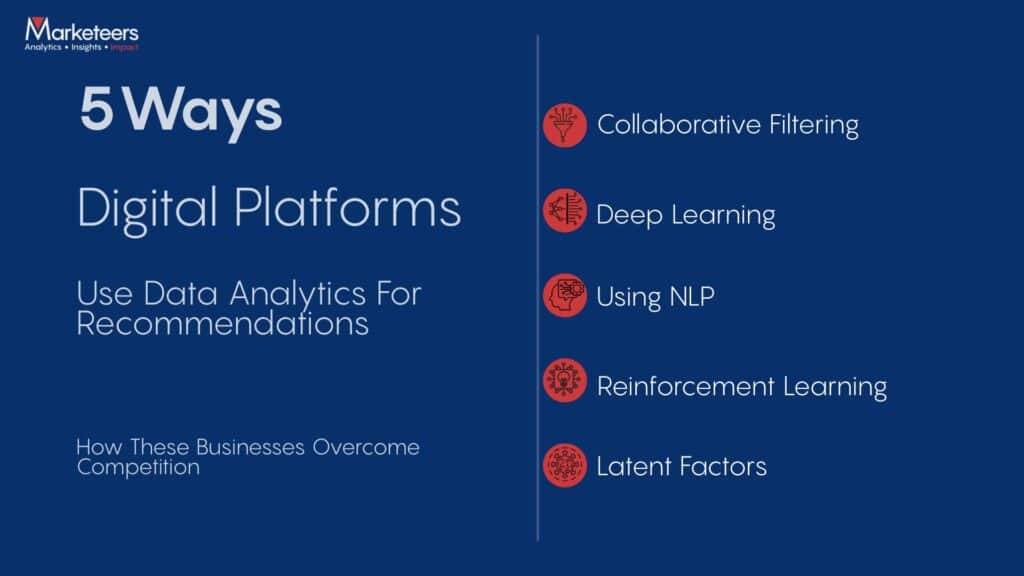 Marketeers
Analytics • Insights • Impact

5 Ways

Digital Platforms

Use Data Analytics For Recommendations

How These Businesses Overcome Competition

Collaborative Filtering

Deep Learning

Using NLP

Reinforcement Learning

Latent Factors